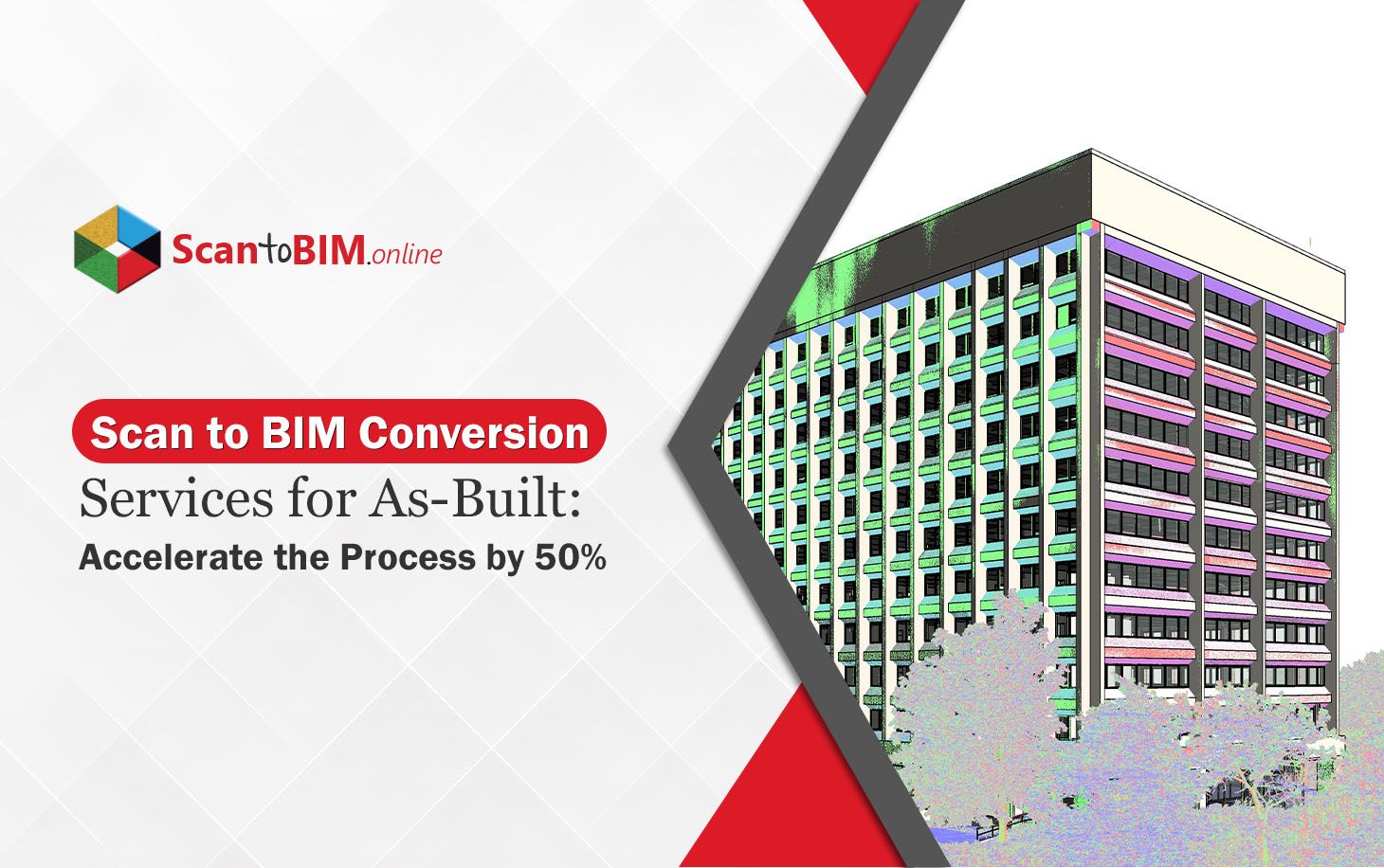 ScantoBIM.online

Scan to BIM Conversion

Services for As-Built:

Accelerate the Process by 50%